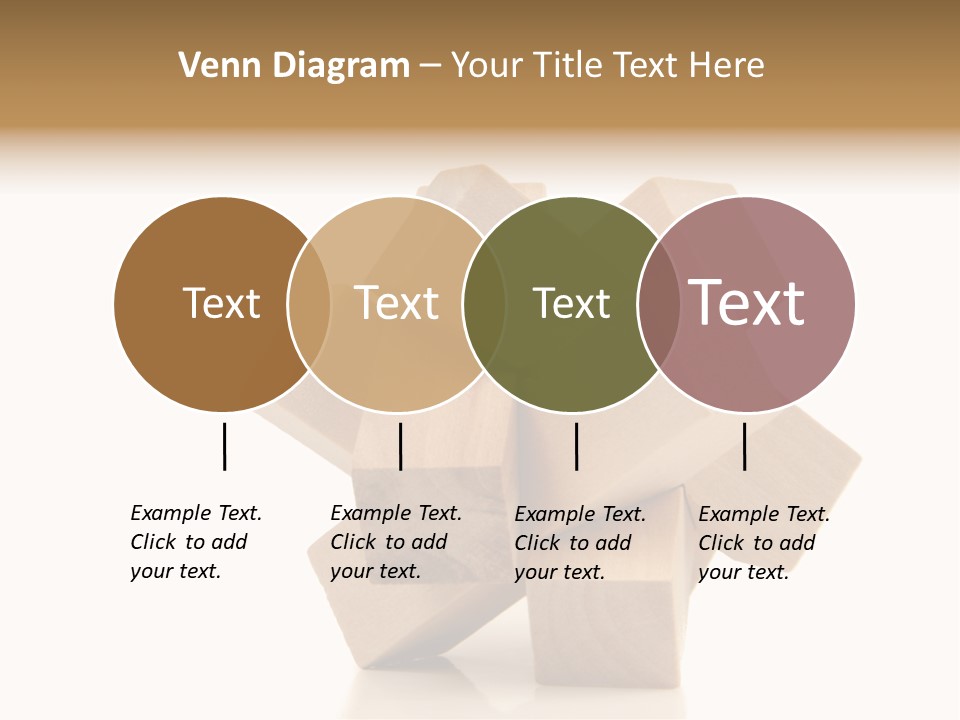 Venn Diagram – Your Title Text Here

Text

Text

Text

Text

Example Text. Click to add your text.

Example Text. Click to add your text.

Example Text. Click to add your text.

Example Text. Click to add your text.